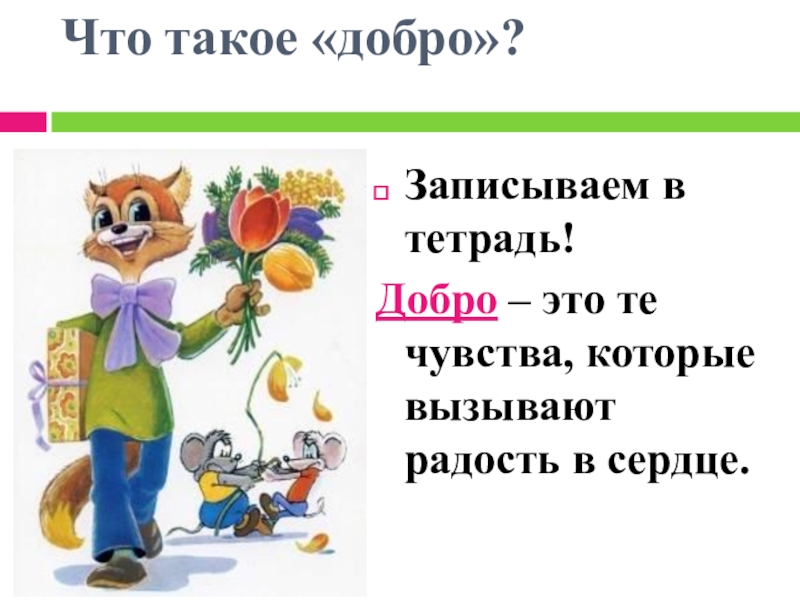 Что такое «добро»?

Записываем в тетрадь!

Добро – это те чувства, которые вызывают радость в сердце.